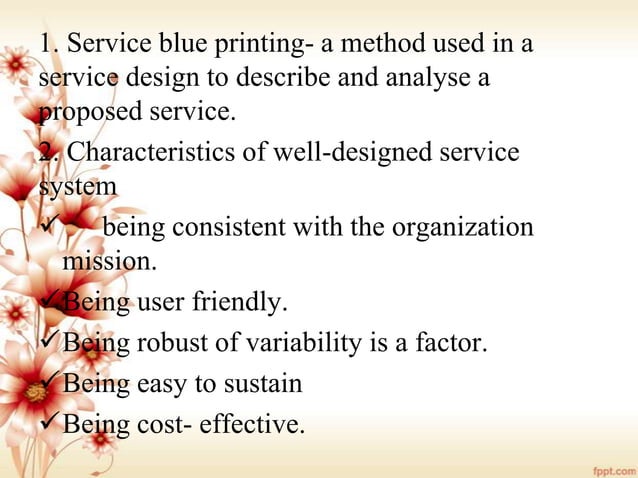 1. Service blue printing- a method used in a service design to describe and analyse a proposed service.

2. Characteristics of well-designed service system

✓ being consistent with the organization mission.

✓Being user friendly.

✓Being robust of variability is a factor.

✓Being easy to sustain

✓Being cost- effective.

fppt.com